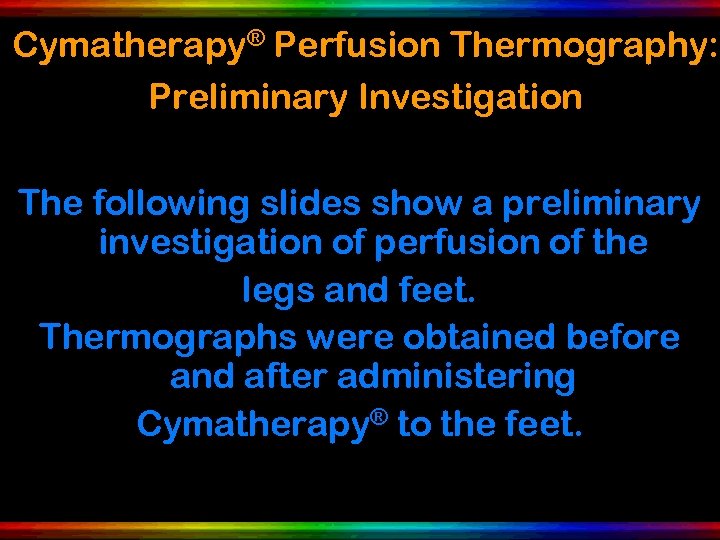 Cymatherapy® Perfusion Thermography: Preliminary Investigation

The following slides show a preliminary investigation of perfusion of the legs and feet.

Thermographs were obtained before and after administering Cymatherapy® to the feet.